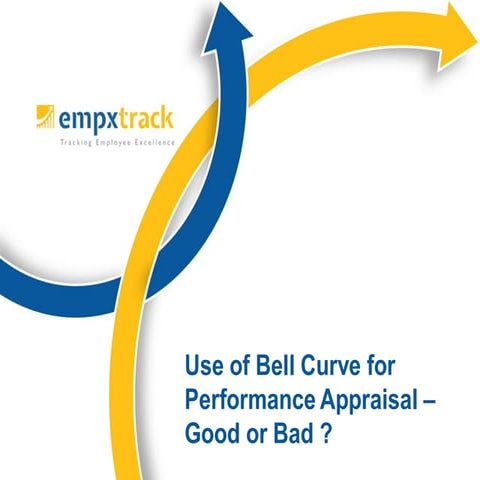 empxtrack
Tracking Employee Excellence

Use of Bell Curve for Performance Appraisal – Good or Bad ?